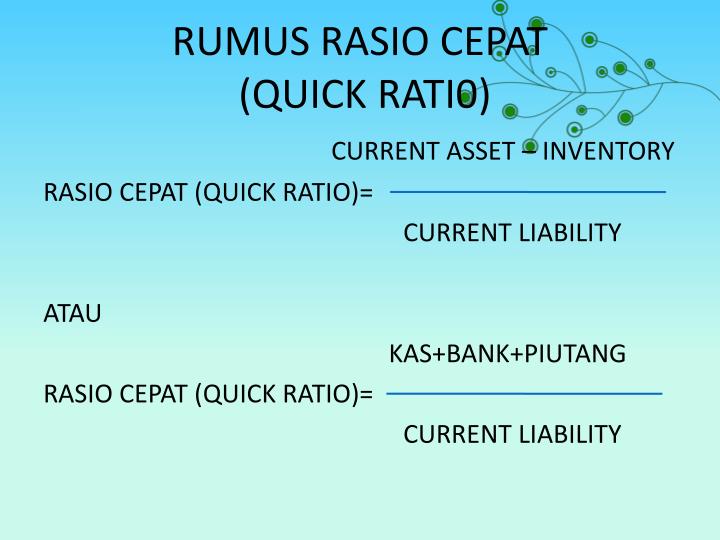 RUMUS RASIO CEPAT (QUICK RATI0)

RASIO CEPAT (QUICK RATIO)= $\frac{\text{CURRENT ASSET – INVENTORY}}{\text{CURRENT LIABILITY}}$

ATAU

RASIO CEPAT (QUICK RATIO)= $\frac{\text{KAS+BANK+PIUTANG}}{\text{CURRENT LIABILITY}}$